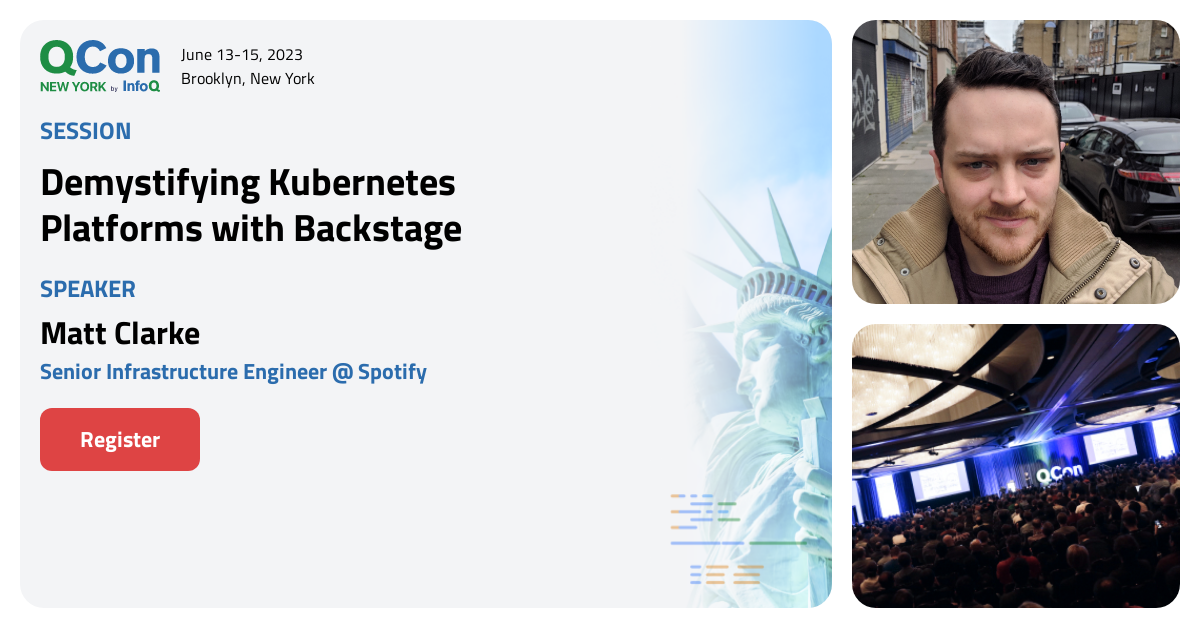 QCon
NEW YORK by InfoQ

June 13-15, 2023
Brooklyn, New York

SESSION

Demystifying Kubernetes Platforms with Backstage

SPEAKER

Matt Clarke

Senior Infrastructure Engineer @ Spotify

Register

QCon